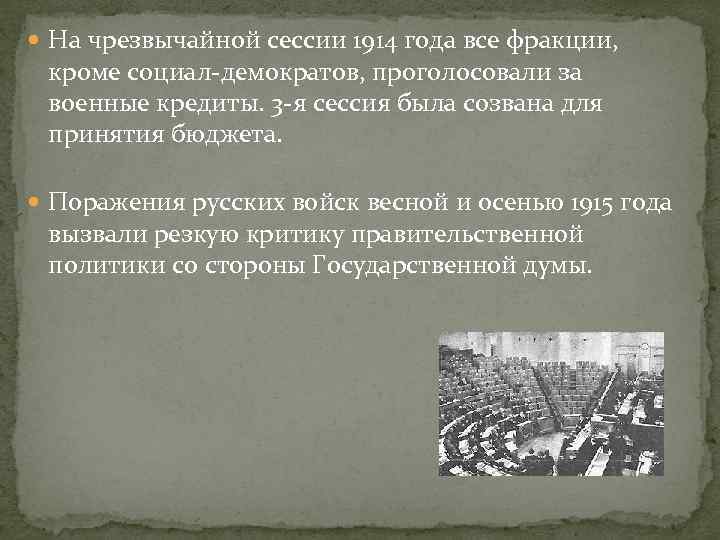 На чрезвычайной сессии 1914 года все фракции, кроме социал-демократов, проголосовали за военные кредиты. 3-я сессия была созвана для принятия бюджета.

Поражения русских войск весной и осенью 1915 года вызвали резкую критику правительственной политики со стороны Государственной думы.